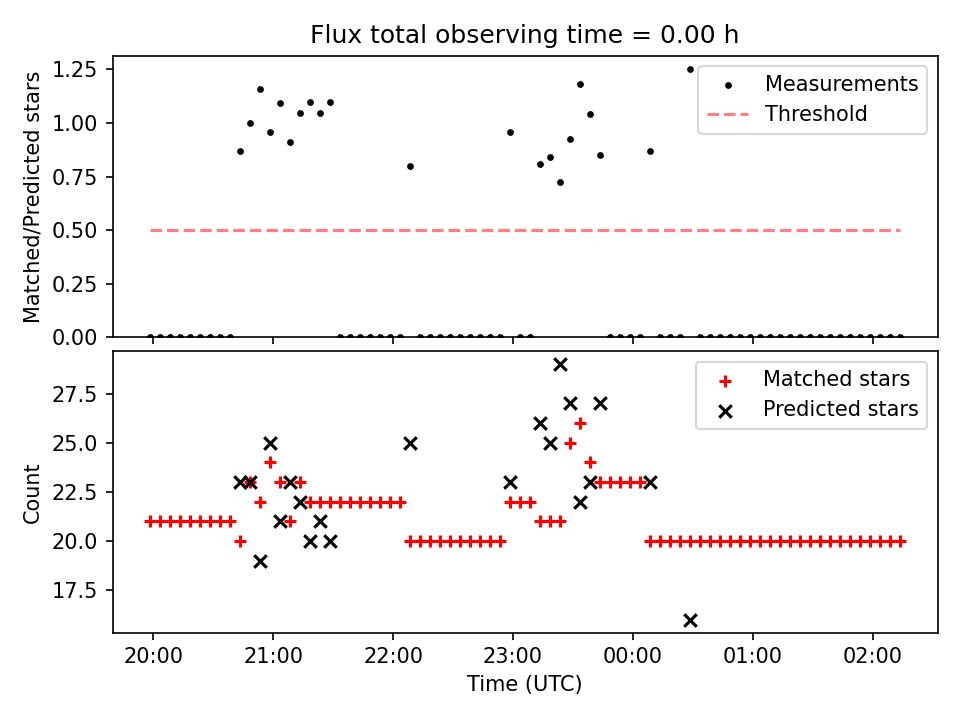 Flux total observing time = 0.00 h

Matched/Predicted stars

1.25
1.00
0.75
0.50
0.25
0.00

Measurements
Threshold

Count

27.5
25.0
22.5
20.0
17.5

Matched stars
Predicted stars

20:00
21:00
22:00
23:00
00:00
01:00
02:00

Time (UTC)